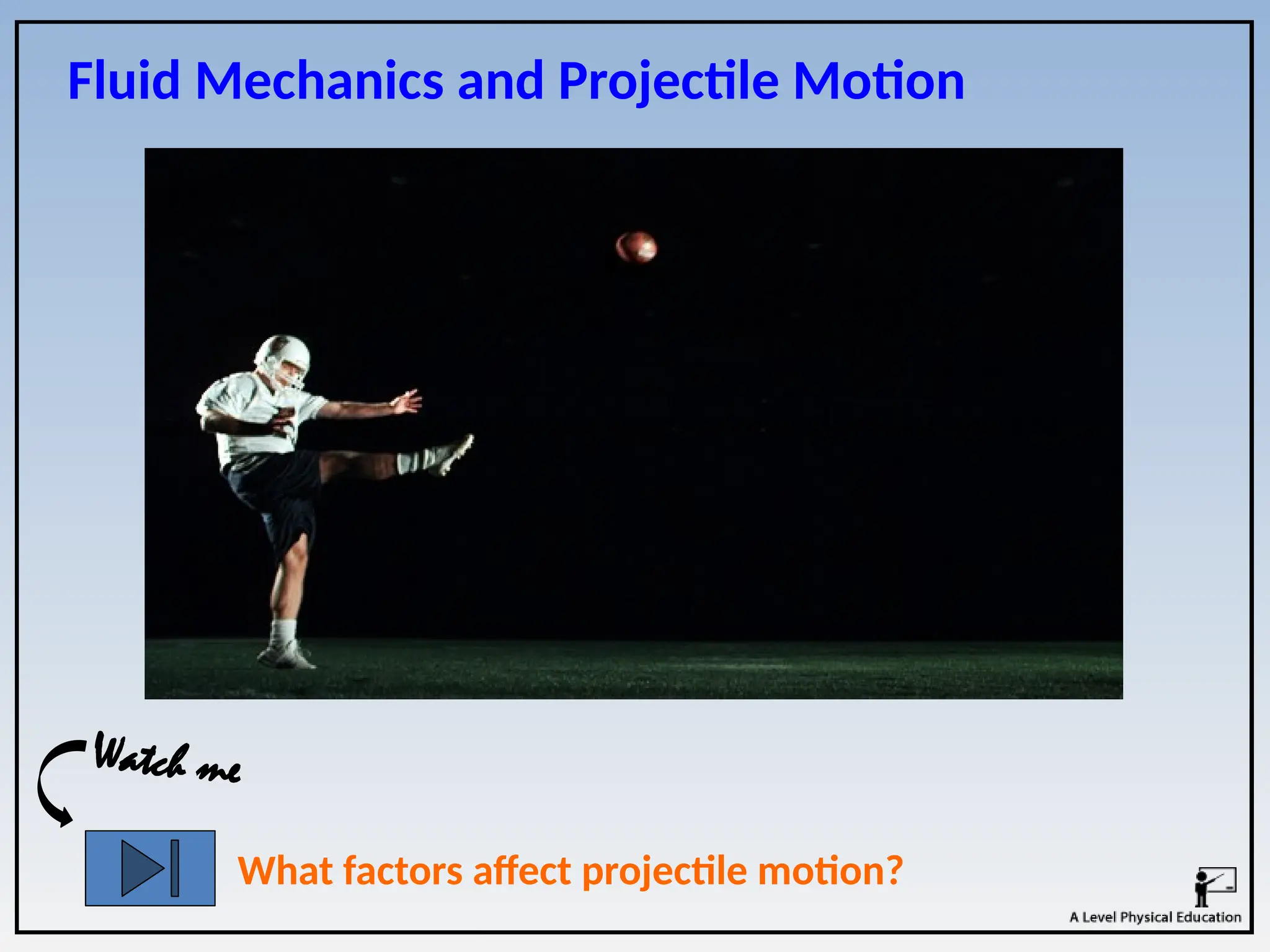 Fluid Mechanics and Projectile Motion

Watch me

What factors affect projectile motion?

A Level Physical Education